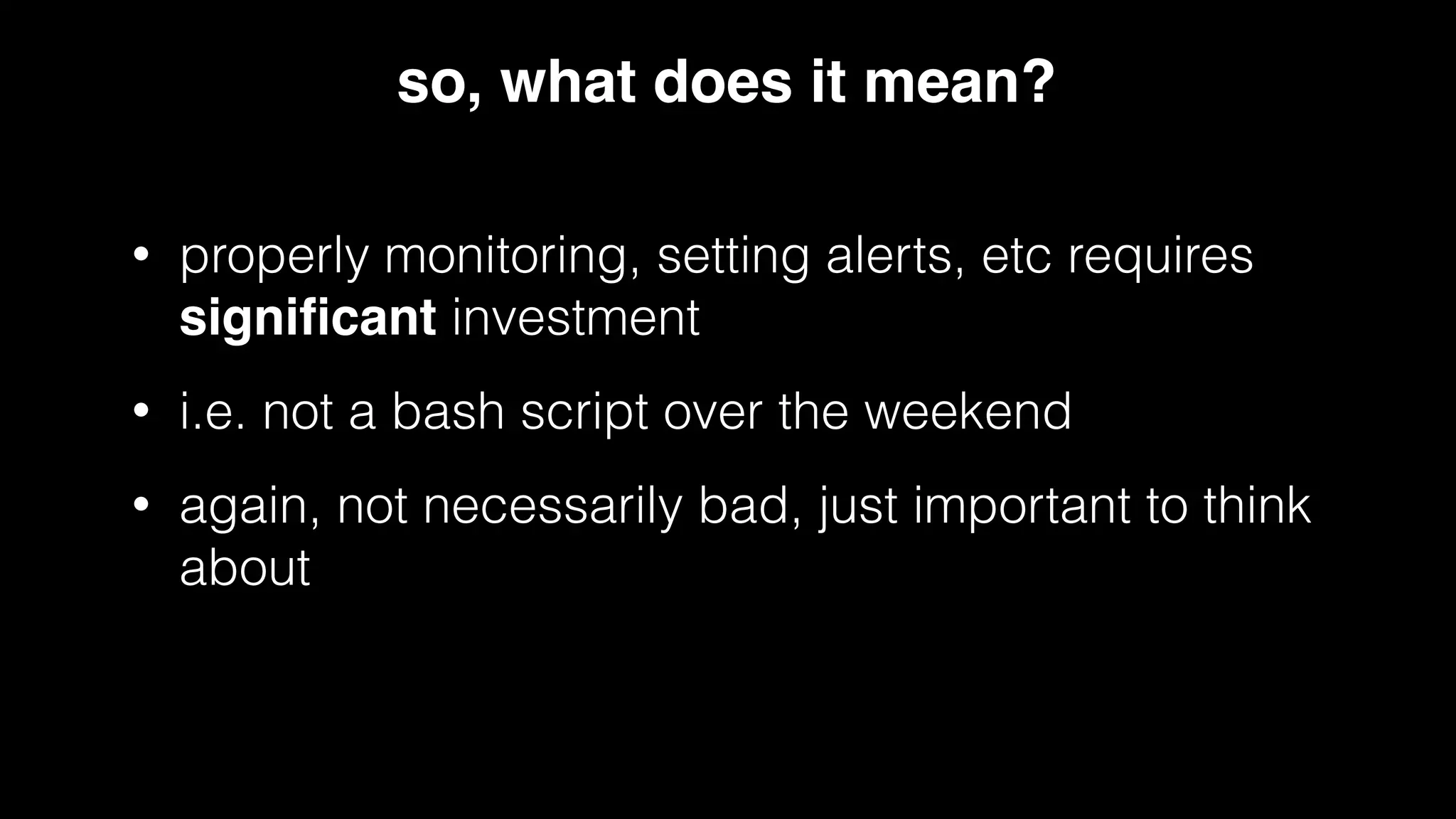 so, what does it mean?

• properly monitoring, setting alerts, etc requires significant investment

• i.e. not a bash script over the weekend

• again, not necessarily bad, just important to think about